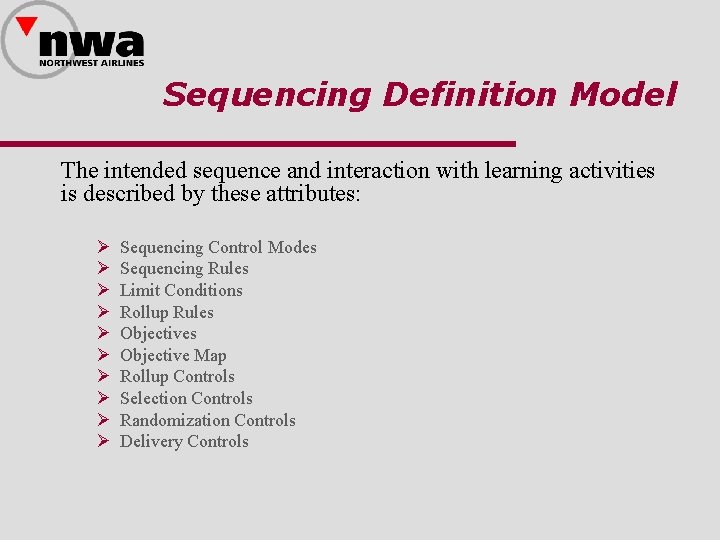 nwa
NORTHWEST AIRLINES

Sequencing Definition Model

The intended sequence and interaction with learning activities is described by these attributes:

➢ Sequencing Control Modes
➢ Sequencing Rules
➢ Limit Conditions
➢ Rollup Rules
➢ Objectives
➢ Objective Map
➢ Rollup Controls
➢ Selection Controls
➢ Randomization Controls
➢ Delivery Controls